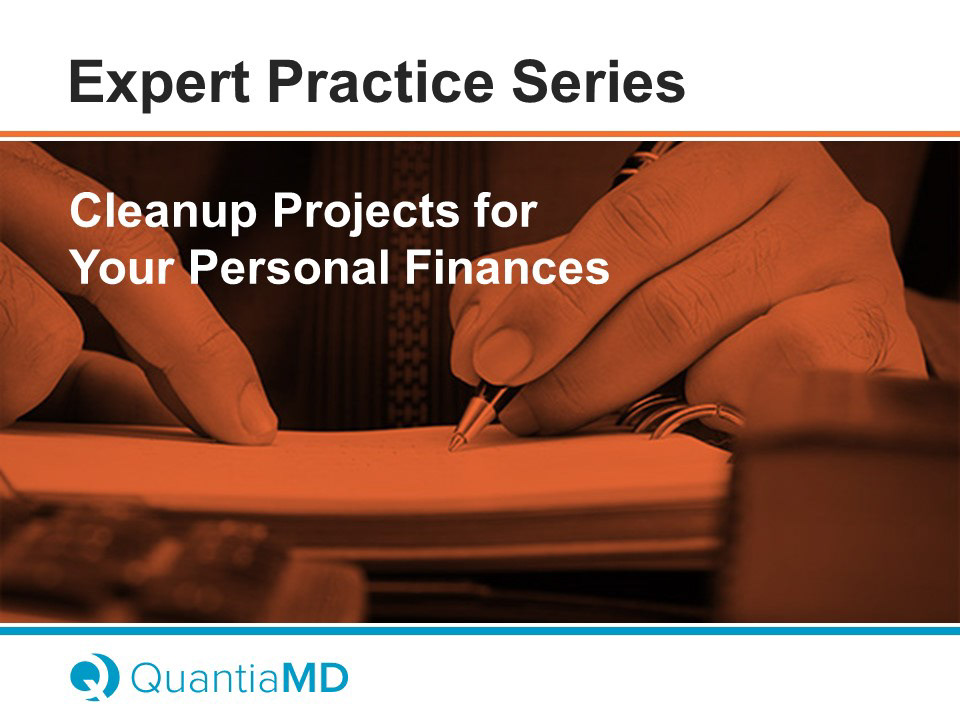 Expert Practice Series

Cleanup Projects for Your Personal Finances

QuantiaMD